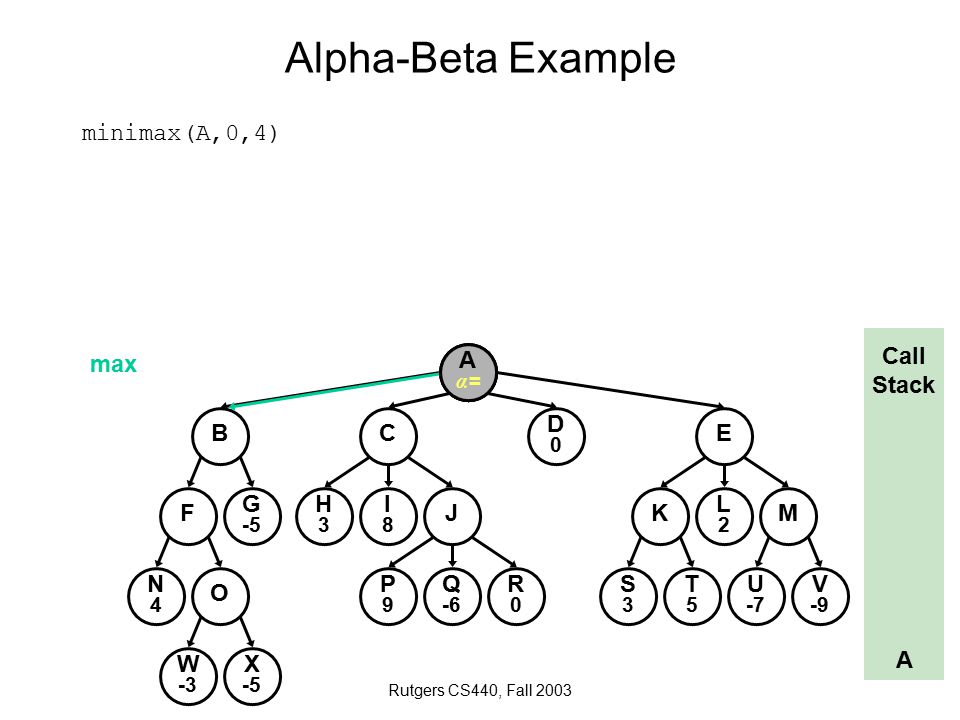 Alpha-Beta Example

minimax(A,0,4)

max

A
$\alpha$=

B

C

D
0

E

F

G
-5

H
3

I
8

J

K

L
2

M

N
4

O

P
9

Q
-6

R
0

S
3

T
5

U
-7

V
-9

W
-3

X
-5

Call Stack

A

Rutgers CS440, Fall 2003